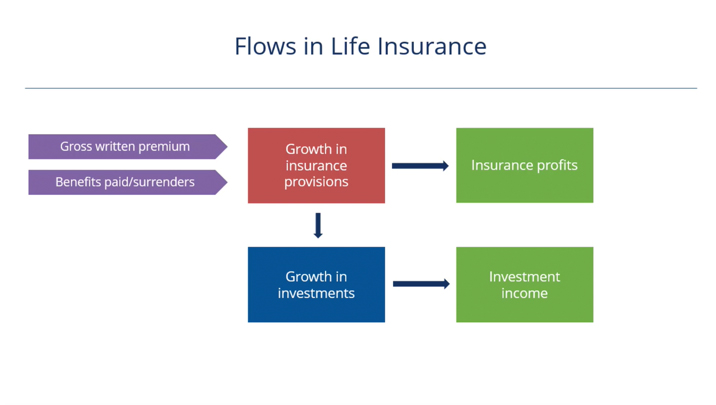 Flows in Life Insurance

Gross written premium

Benefits paid/surrenders

Growth in insurance provisions

Insurance profits

Growth in investments

Investment income